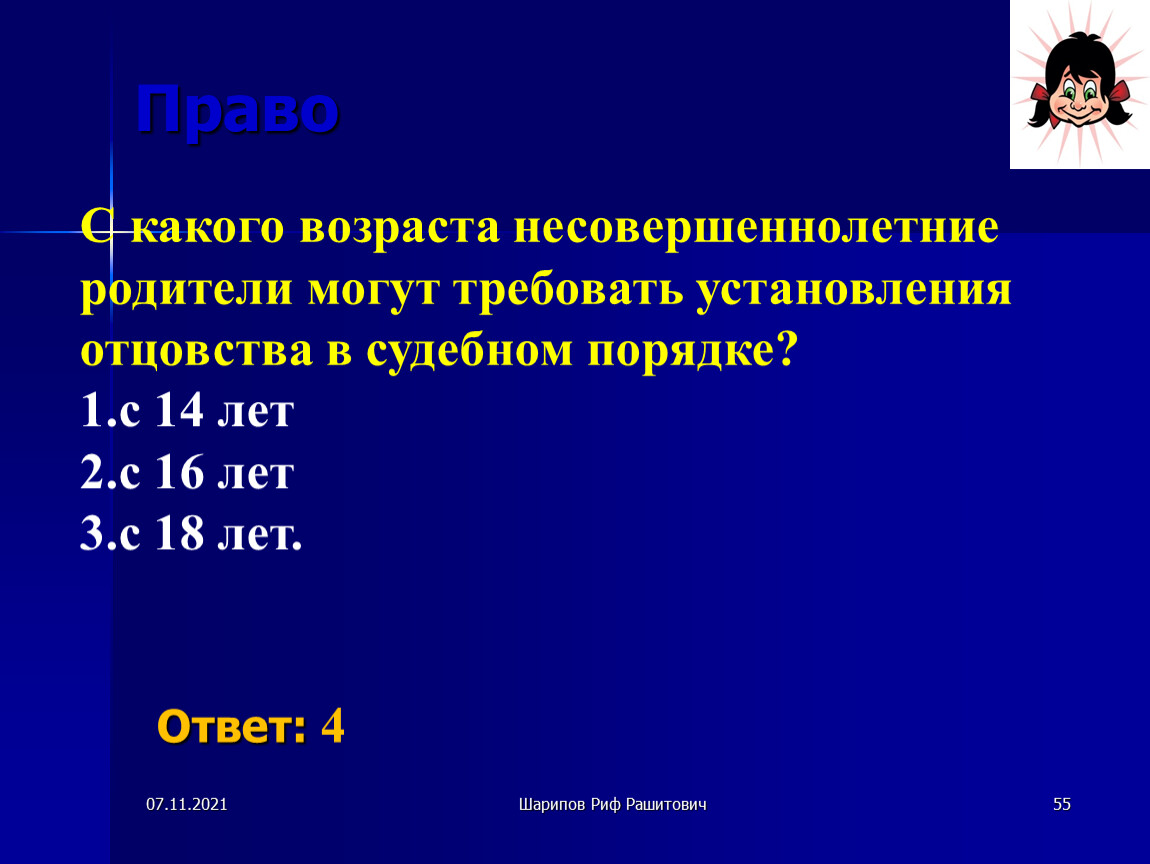 Право

С какого возраста несовершеннолетние родители могут требовать установления отцовства в судебном порядке?
1.с 14 лет
2.с 16 лет
3.с 18 лет.

Ответ: 4

07.11.2021

Шарипов Риф Рашитович

55